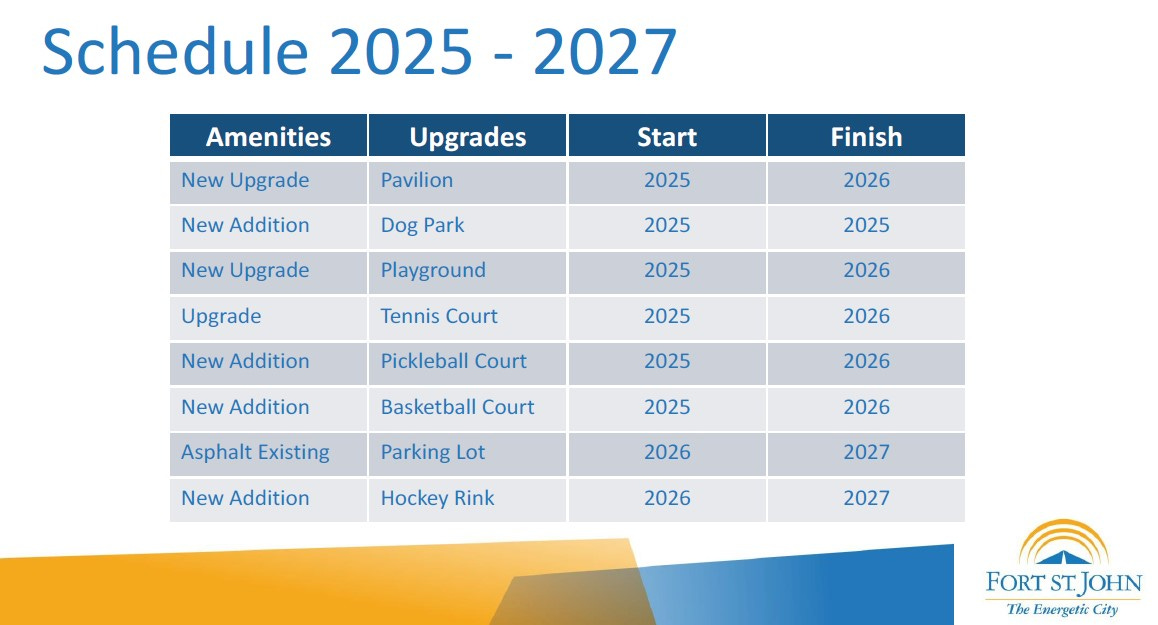 Schedule 2025 - 2027

| Amenities | Upgrades | Start | Finish |
|---|---|---|---|
| New Upgrade | Pavilion | 2025 | 2026 |
| New Addition | Dog Park | 2025 | 2025 |
| New Upgrade | Playground | 2025 | 2026 |
| Upgrade | Tennis Court | 2025 | 2026 |
| New Addition | Pickleball Court | 2025 | 2026 |
| New Addition | Basketball Court | 2025 | 2026 |
| Asphalt Existing | Parking Lot | 2026 | 2027 |
| New Addition | Hockey Rink | 2026 | 2027 |

FORT ST. JOHN
The Energetic City